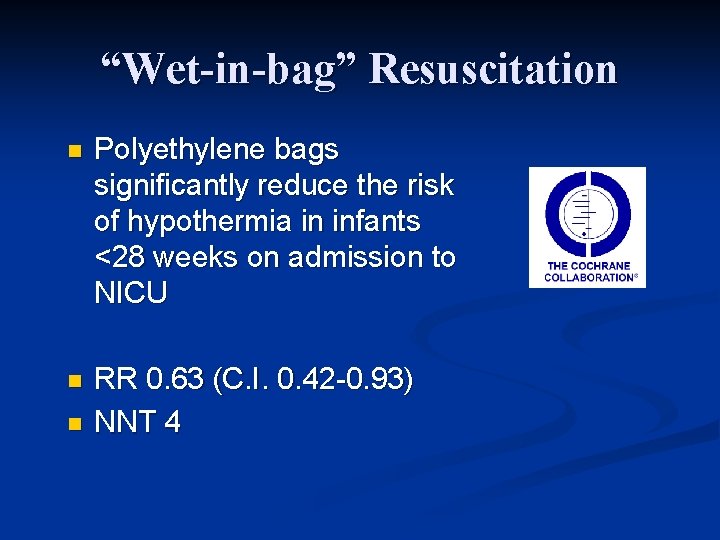 “Wet-in-bag” Resuscitation

Polyethylene bags significantly reduce the risk of hypothermia in infants <28 weeks on admission to NICU

THE COCHRANE COLLABORATION®

RR 0.63 (C.I. 0.42-0.93)

NNT 4